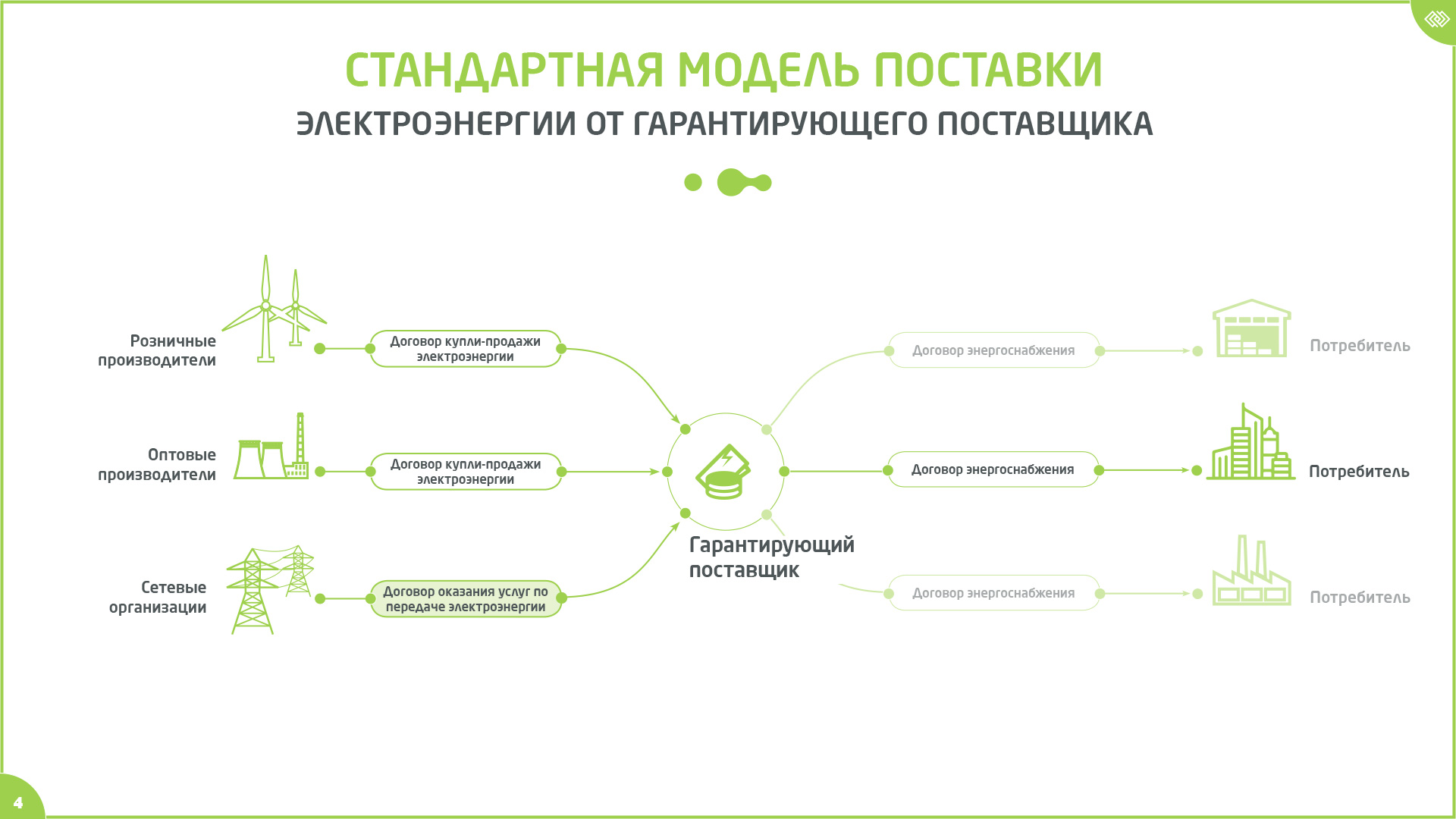 СТАНДАРТНАЯ МОДЕЛЬ ПОСТАВКИ
ЭЛЕКТРОЭНЕРГИИ ОТ ГАРАНТИРУЮЩЕГО ПОСТАВЩИКА

Розничные производители

Договор купли-продажи электроэнергии

Оптовые производители

Договор купли-продажи электроэнергии

Сетевые организации

Договор оказания услуг по передаче электроэнергии

Гарантирующий поставщик

Договор энергоснабжения

Потребитель

Договор энергоснабжения

Потребитель

Договор энергоснабжения

Потребитель

4